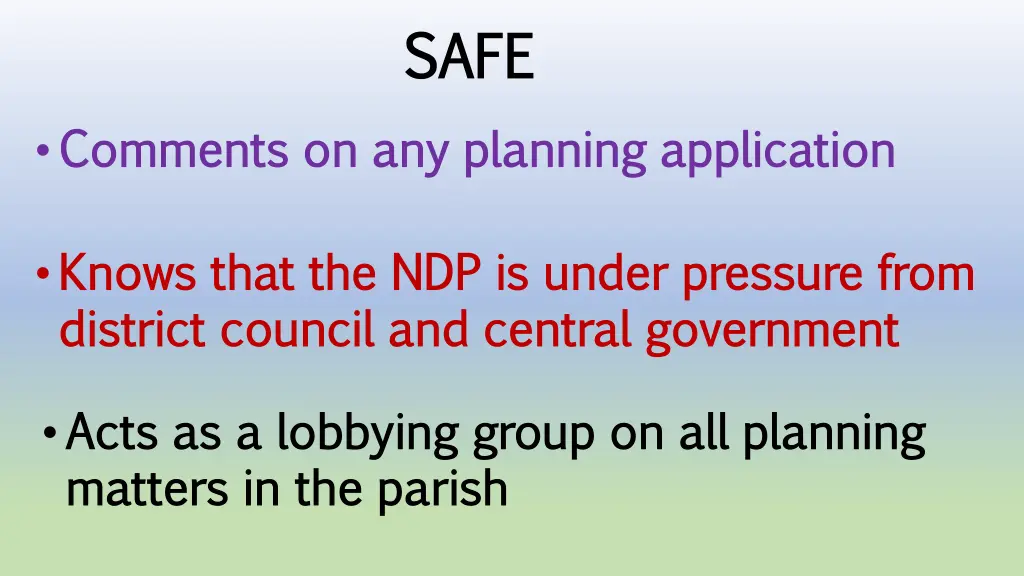 SAFE

• Comments on any planning application

• Knows that the NDP is under pressure from district council and central government

• Acts as a lobbying group on all planning matters in the parish